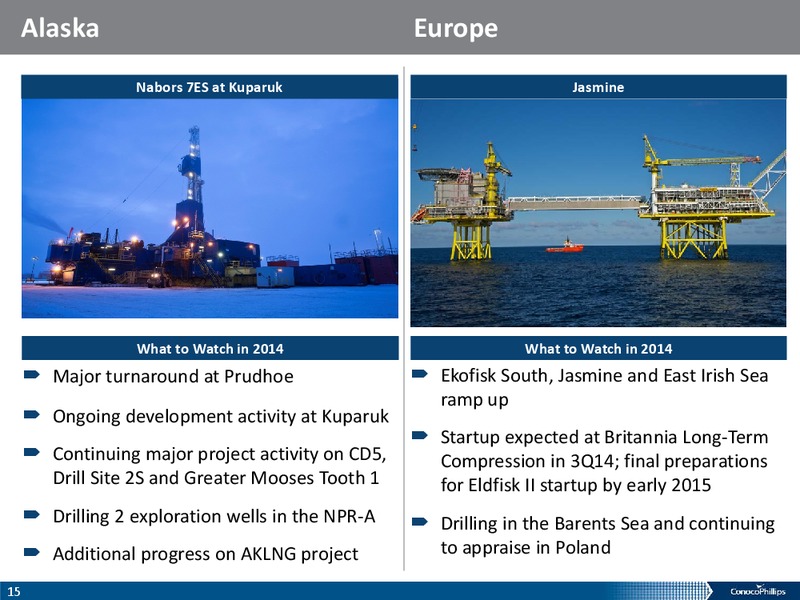 Alaska

Nabors 7ES at Kuparuk

What to Watch in 2014

Major turnaround at Prudhoe

Ongoing development activity at Kuparuk

Continuing major project activity on CD5, Drill Site 2S and Greater Mooses Tooth 1

Drilling 2 exploration wells in the NPR-A

Additional progress on AKLNG project

Europe

Jasmine

What to Watch in 2014

Ekofisk South, Jasmine and East Irish Sea ramp up

Startup expected at Britannia Long-Term Compression in 3Q14; final preparations for Eldfisk II startup by early 2015

Drilling in the Barents Sea and continuing to appraise in Poland

15

ConocoPhillips